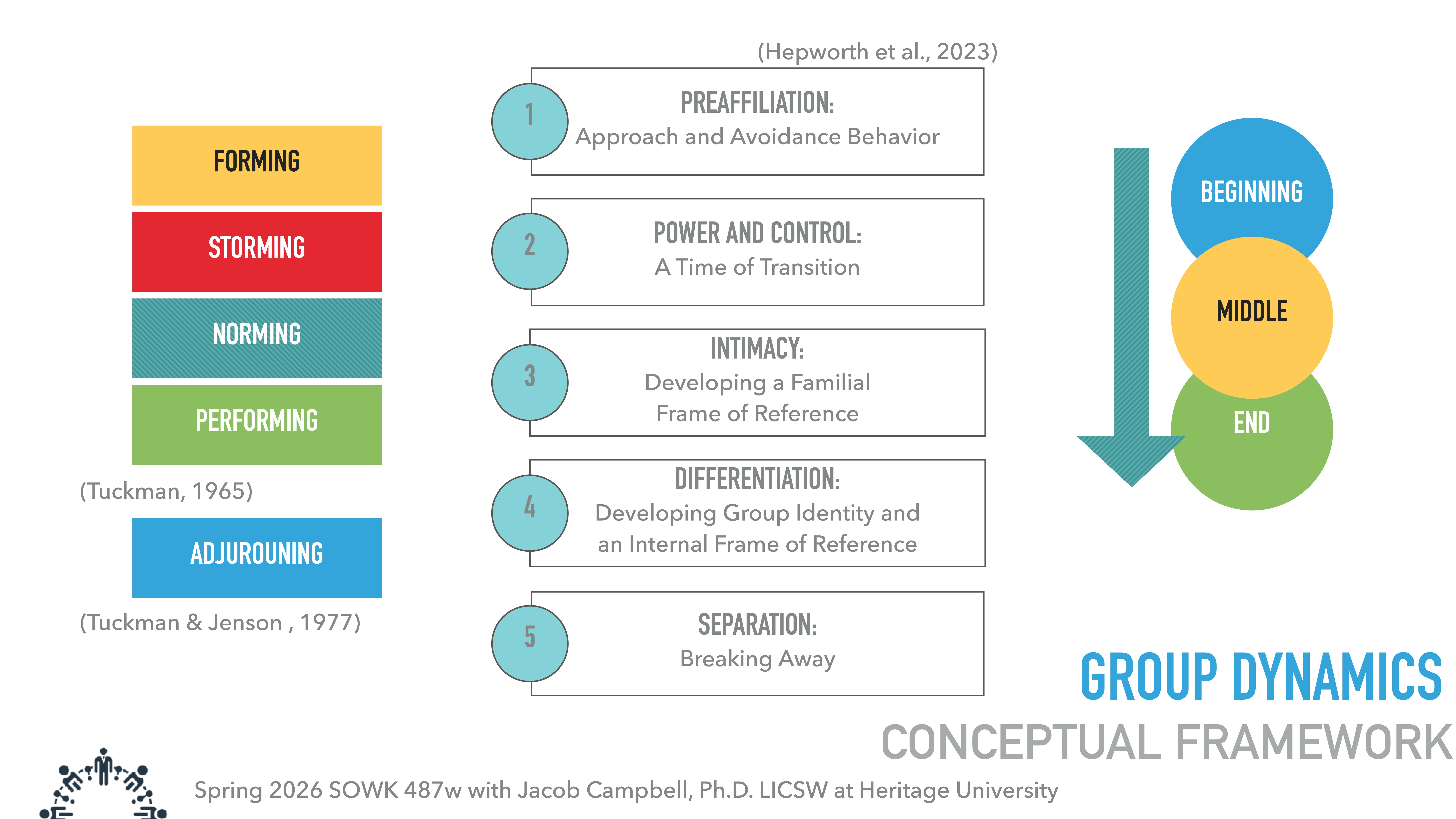 FORMING

STORMING

NORMING

PERFORMING

(Tuckman, 1965)

ADJUROUNING

(Tuckman & Jenson , 1977)

(Hepworth et al., 2023)

1
PREAFFILIATION:
Approach and Avoidance Behavior

2
POWER AND CONTROL:
A Time of Transition

3
INTIMACY:
Developing a Familial Frame of Reference

4
DIFFERENTIATION:
Developing Group Identity and an Internal Frame of Reference

5
SEPARATION:
Breaking Away

BEGINNING

MIDDLE

END

GROUP DYNAMICS

CONCEPTUAL FRAMEWORK

Spring 2026 SOWK 487w with Jacob Campbell, Ph.D. LICSW at Heritage University